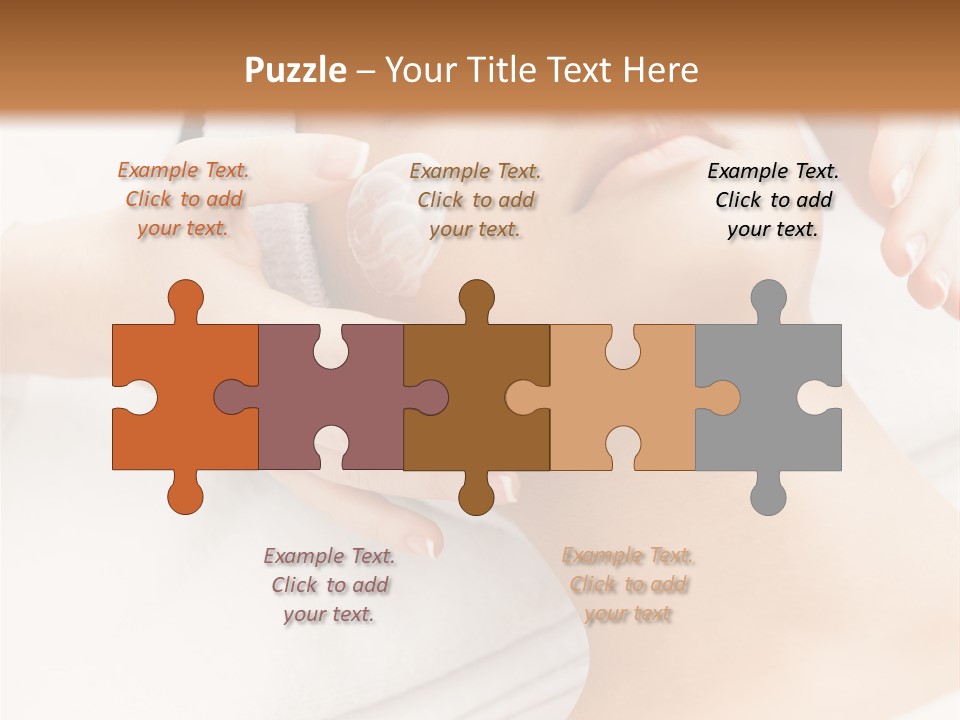 Puzzle – Your Title Text Here

Example Text. Click to add your text.

Example Text. Click to add your text.

Example Text. Click to add your text.

Example Text. Click to add your text.

Example Text. Click to add your text